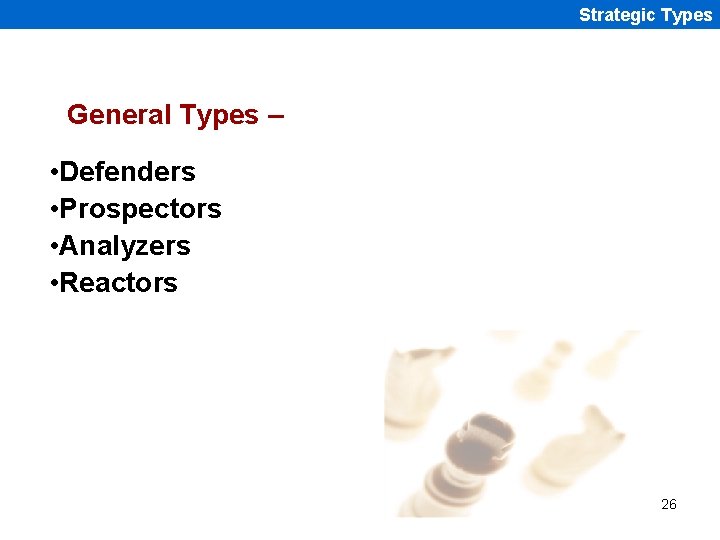 Strategic Types

General Types –

•Defenders
•Prospectors
•Analyzers
•Reactors

26